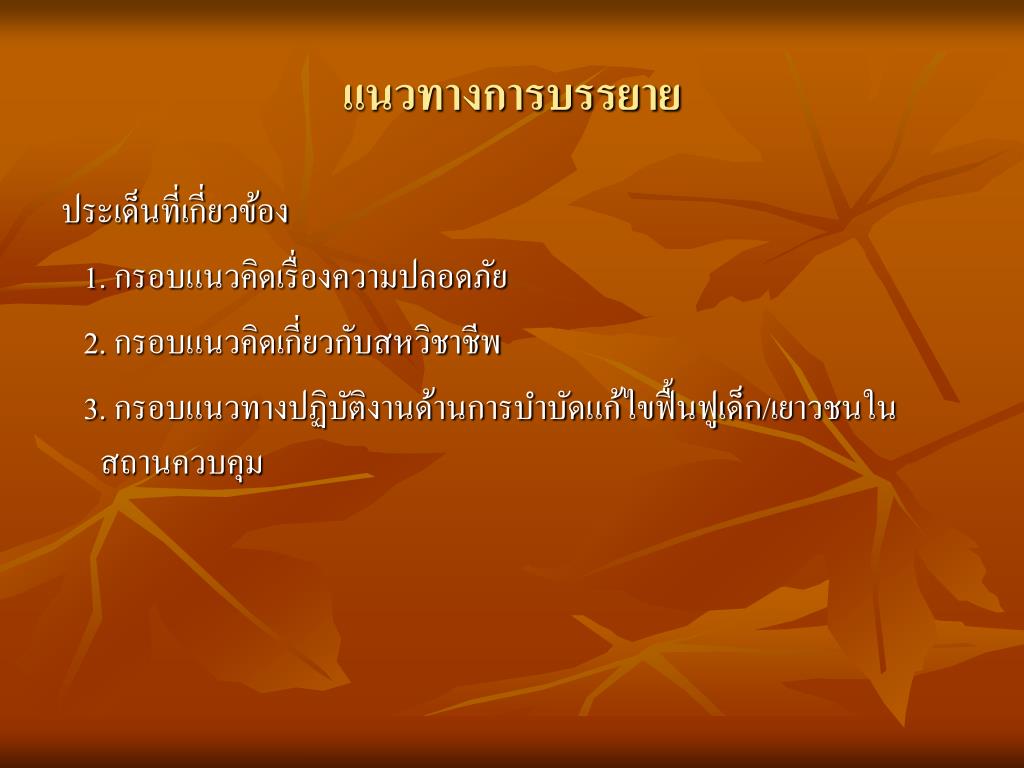 แนวทางการบรรยาย

ประเด็นที่เกี่ยวข้อง

1. กรอบแนวคิดเรื่องความปลอดภัย

2. กรอบแนวคิดเกี่ยวกับสหวิชาชีพ

3. กรอบแนวทางปฏิบัติงานด้านการบำบัดแก้ไขฟื้นฟูเด็ก/เยาวชนในสถานควบคุม